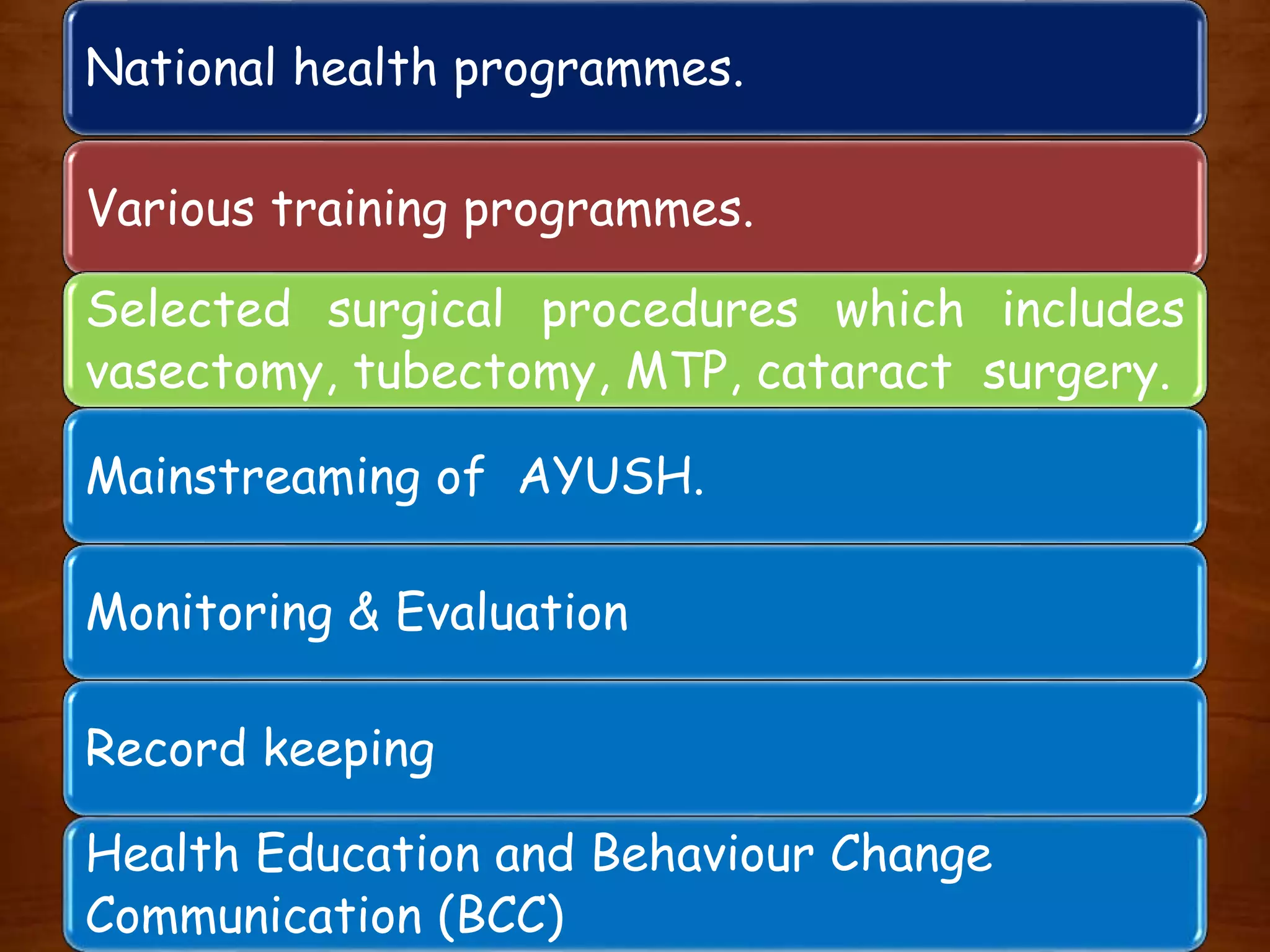 National health programmes.

Various training programmes.

Selected surgical procedures which includes vasectomy, tubectomy, MTP, cataract surgery.

Mainstreaming of AYUSH.

Monitoring & Evaluation

Record keeping

Health Education and Behaviour Change Communication (BCC)